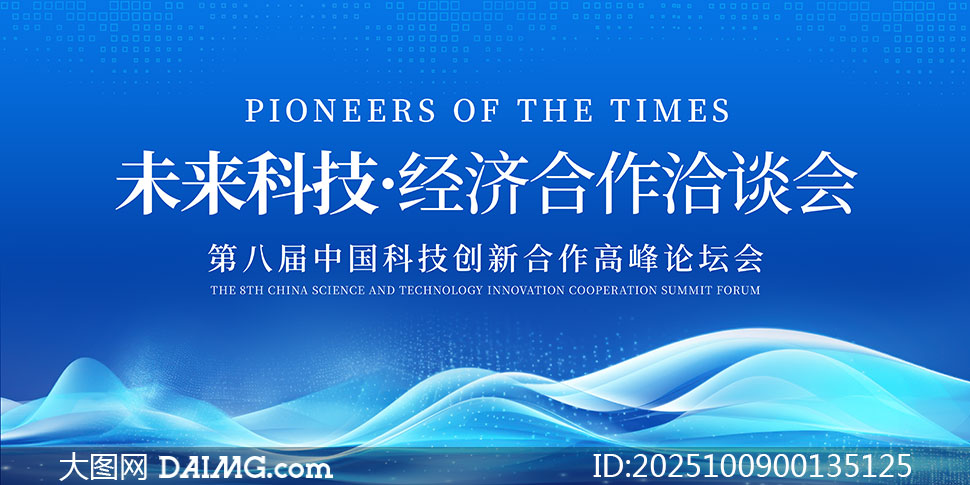 PIONEERS OF THE TIMES

未来科技·经济合作洽谈会

第八届中国科技创新合作高峰论坛会

THE 8TH CHINA SCIENCE AND TECHNOLOGY INNOVATION COOPERATION SUMMIT FORUM

大图网 DAIMG.com

ID:2025100900135125